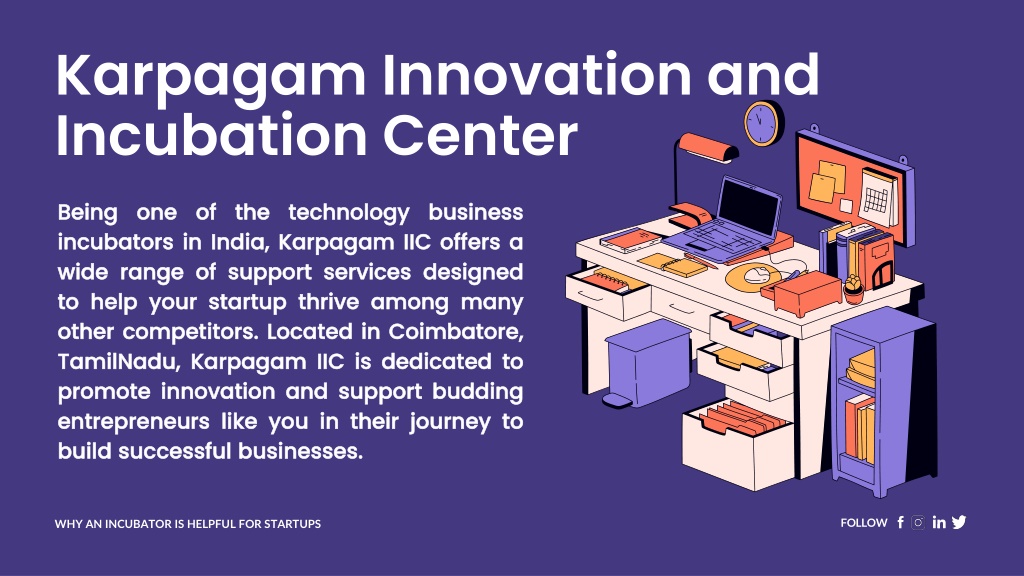 Karpagam Innovation and Incubation Center

Being one of the technology business incubators in India, Karpagam IIC offers a wide range of support services designed to help your startup thrive among many other competitors. Located in Coimbatore, TamilNadu, Karpagam IIC is dedicated to promote innovation and support budding entrepreneurs like you in their journey to build successful businesses.

WHY AN INCUBATOR IS HELPFUL FOR STARTUPS

FOLLOW